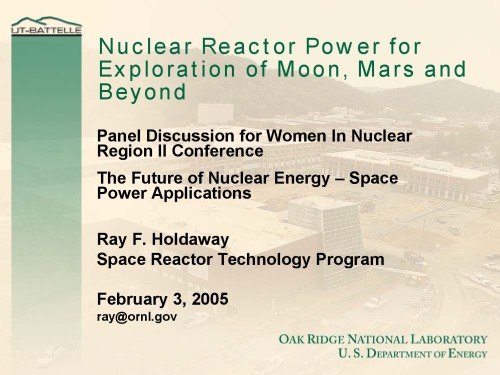 UT-BATTELLE

Nuclear Reactor Power for Exploration of Moon, Mars and Beyond

Panel Discussion for Women In Nuclear Region II Conference

The Future of Nuclear Energy – Space Power Applications

Ray F. Holdaway
Space Reactor Technology Program

February 3, 2005
ray@ornl.gov

OAK RIDGE NATIONAL LABORATORY
U. S. DEPARTMENT OF ENERGY